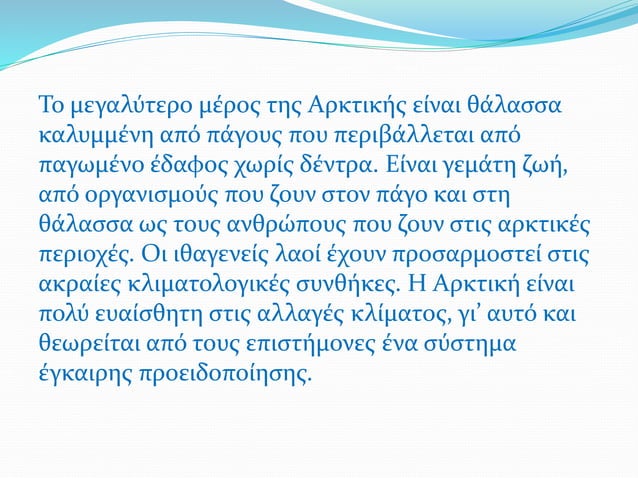 Το μεγαλύτερο μέρος της Αρκτικής είναι θάλασσα καλυμμένη από πάγους που περιβάλλεται από παγωμένο έδαφος χωρίς δέντρα. Είναι γεμάτη ζωή, από οργανισμούς που ζουν στον πάγο και στη θάλασσα ως τους ανθρώπους που ζουν στις αρκτικές περιοχές. Οι ιθαγενείς λαοί έχουν προσαρμοστεί στις ακραίες κλιματολογικές συνθήκες. Η Αρκτική είναι πολύ ευαίσθητη στις αλλαγές κλίματος, γι’ αυτό και θεωρείται από τους επιστήμονες ένα σύστημα έγκαιρης προειδοποίησης.